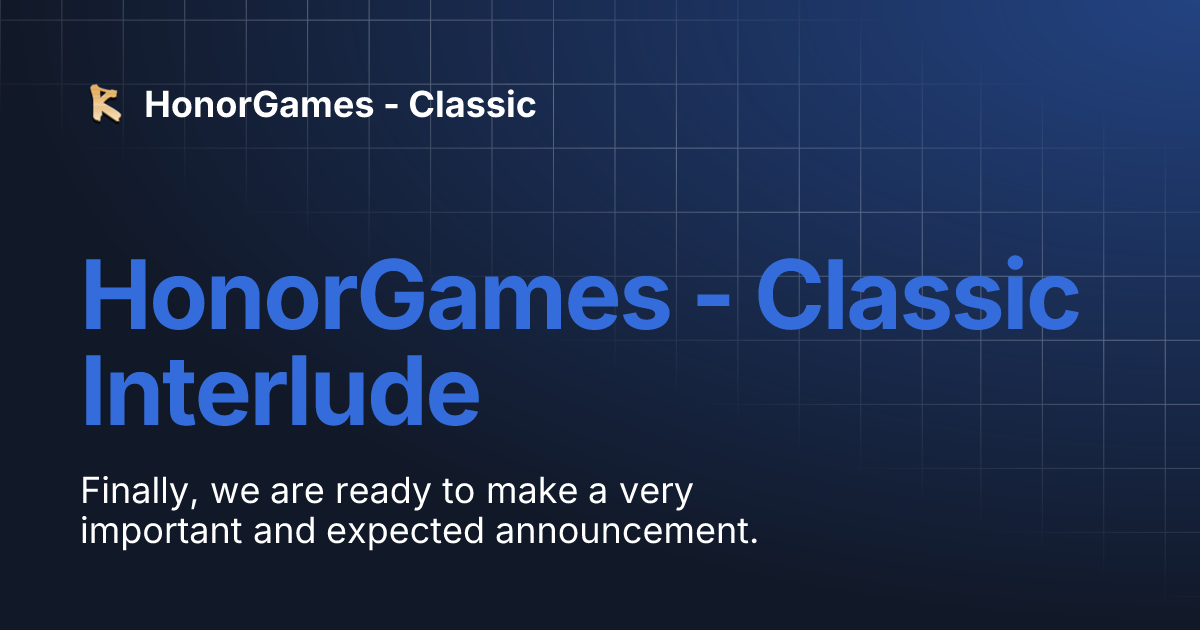 HonorGames - Classic

HonorGames - Classic Interlude

Finally, we are ready to make a very important and expected announcement.